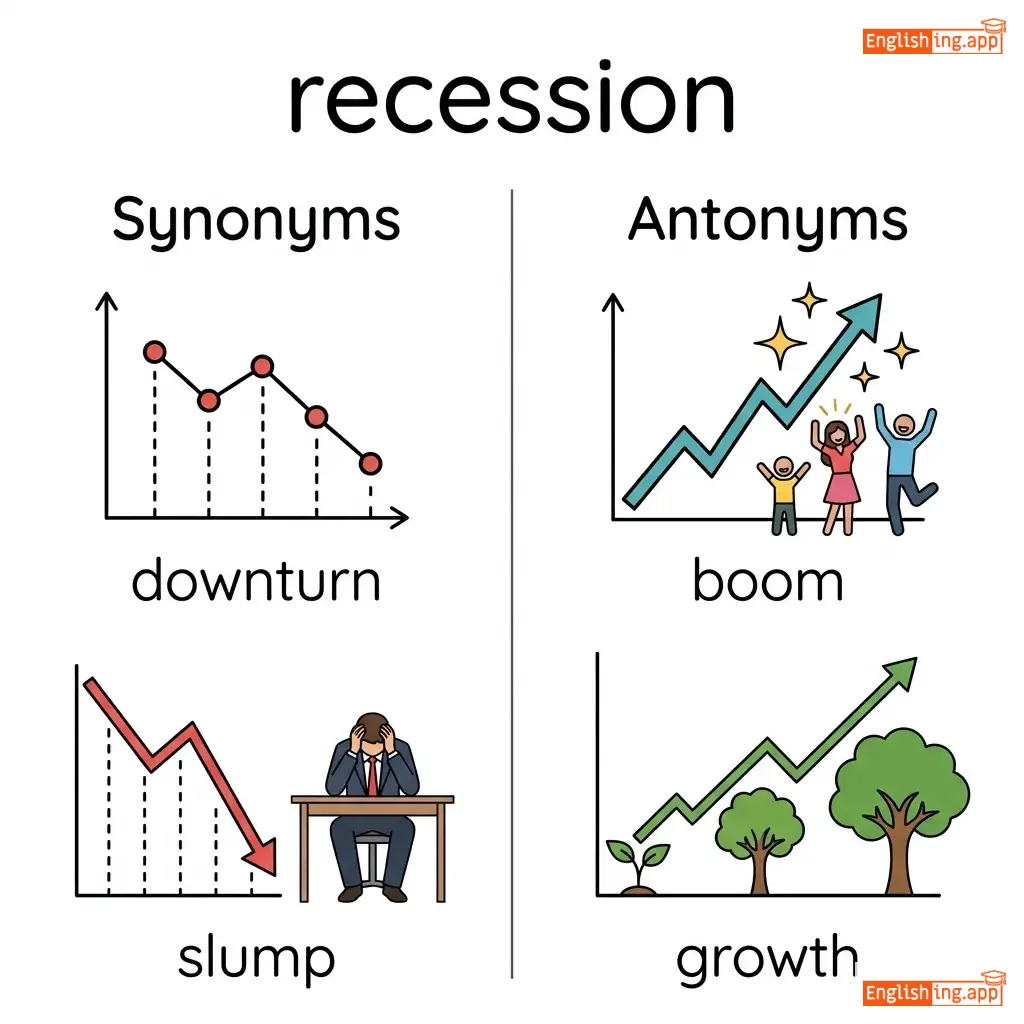 Englishing.app

recession

Synonyms

downturn

slump

Antonyms

boom

growth

Englishing.app